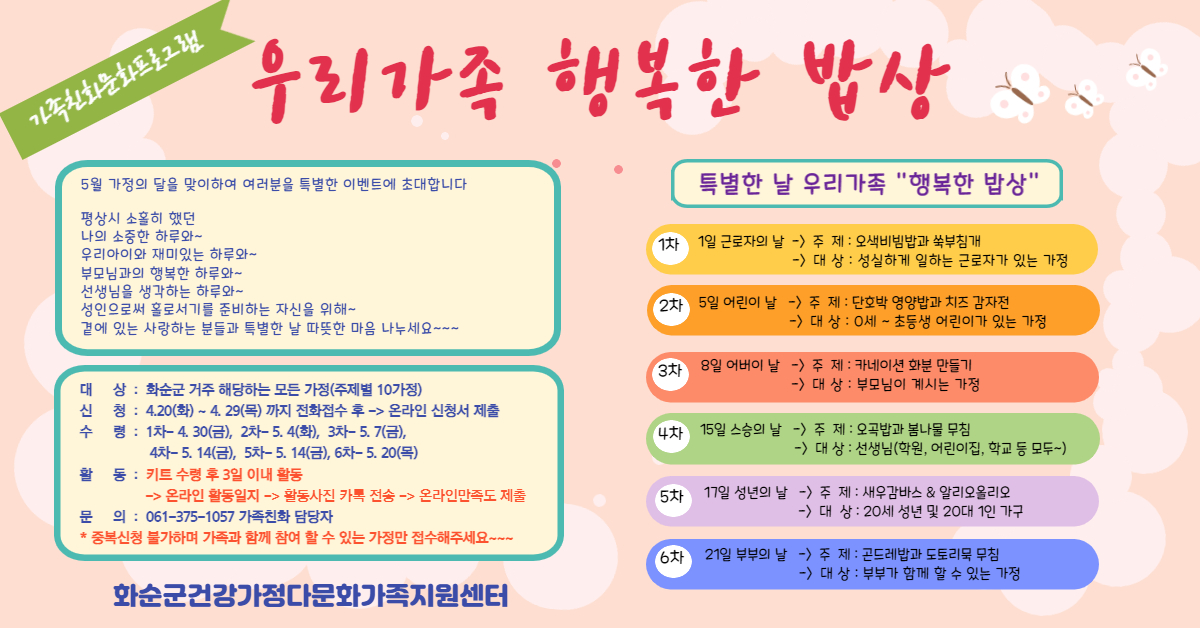 가족친화문화프로그램

우리가족 행복한 밥상

5월 가정의 달을 맞이하여 여러분을 특별한 이벤트에 초대합니다

평상시 소홀히 했던
나의 소중한 하루와~
우리아이와 재미있는 하루와~
부모님과의 행복한 하루와~
선생님을 생각하는 하루와~
성인으로써 홀로서기를 준비하는 자신을 위해~
곁에 있는 사랑하는 분들과 특별한 날 따뜻한 마음 나누세요~~~

대 상 : 화순군 거주 해당하는 모든 가정(주제별 10가정)
신 청 : 4.20(화) ~ 4. 29(목) 까지 전화접수 후 -> 온라인 신청서 제출
수 령 : 1차- 4. 30(금), 2차- 5. 4(화), 3차- 5. 7(금), 4차- 5. 14(금), 5차- 5. 14(금), 6차- 5. 20(목)
활 동 : 키트 수령 후 3일 이내 활동
-> 온라인 활동일지 -> 활동사진 카톡 전송 -> 온라인만족도 제출
문 의 : 061-375-1057 가족친화 담당자
* 중복신청 불가하며 가족과 함께 참여 할 수 있는 가정만 접수해주세요~~~

화순군건강가정다문화가족지원센터

특별한 날 우리가족 "행복한 밥상"

1차 1일 근로자의 날 -> 주 제 : 오색비빔밥과 쑥부침개
-> 대 상 : 성실하게 일하는 근로자가 있는 가정

2차 5일 어린이 날 -> 주 제 : 단호박 영양밥과 치즈 감자전
-> 대 상 : 0세 ~ 초등생 어린이가 있는 가정

3차 8일 어버이 날 -> 주 제 : 카네이션 화분 만들기
-> 대 상 : 부모님이 계시는 가정

4차 15일 스승의 날 -> 주 제 : 오곡밥과 봄나물 무침
-> 대 상 : 선생님(학원, 어린이집, 학교 등 모두~)

5차 17일 성년의 날 -> 주 제 : 새우감바스 & 알리오올리오
-> 대 상 : 20세 성년 및 20대 1인 가구

6차 21일 부부의 날 -> 주 제 : 곤드레밥과 도토리묵 무침
-> 대 상 : 부부가 함께 할 수 있는 가정